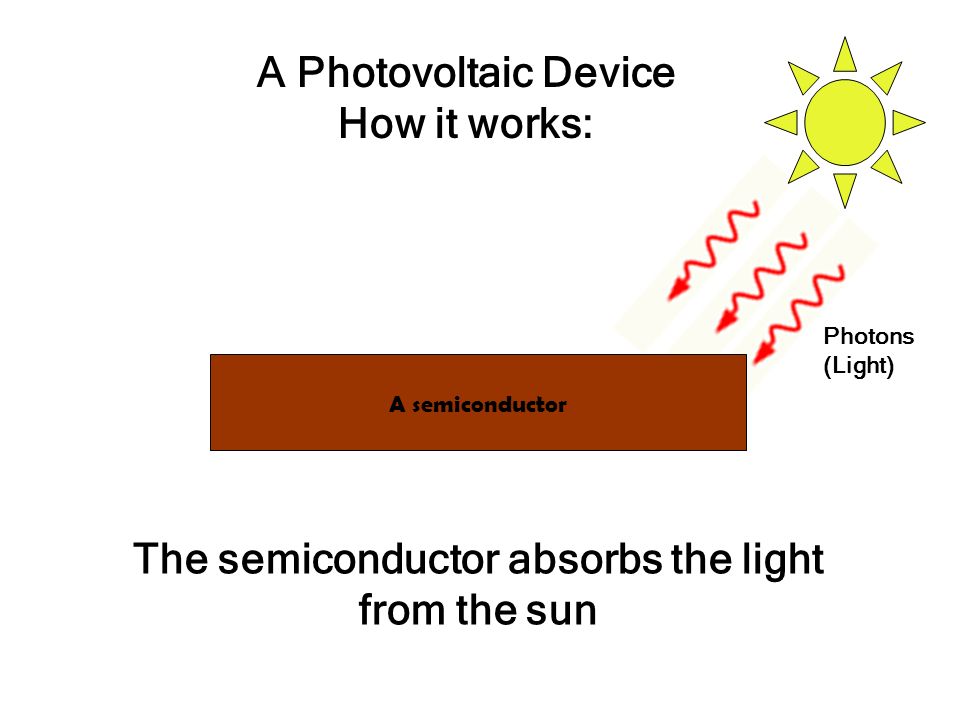 A Photovoltaic Device
How it works:

Photons
(Light)

A semiconductor

The semiconductor absorbs the light from the sun